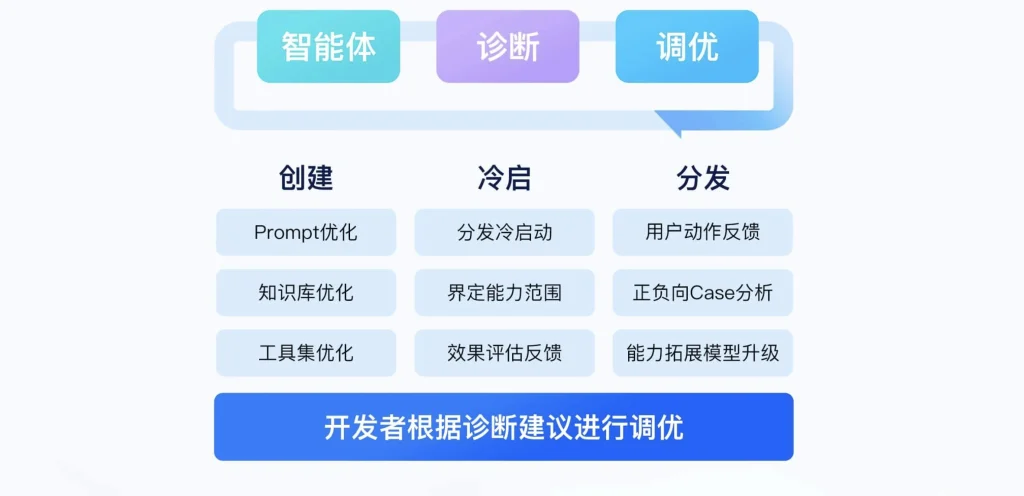 智能体 诊断 调优

创建
Prompt优化
知识库优化
工具集优化

冷启
分发冷启动
界定能力范围
效果评估反馈

分发
用户动作反馈
正负向Case分析
能力拓展模型升级

开发者根据诊断建议进行调优